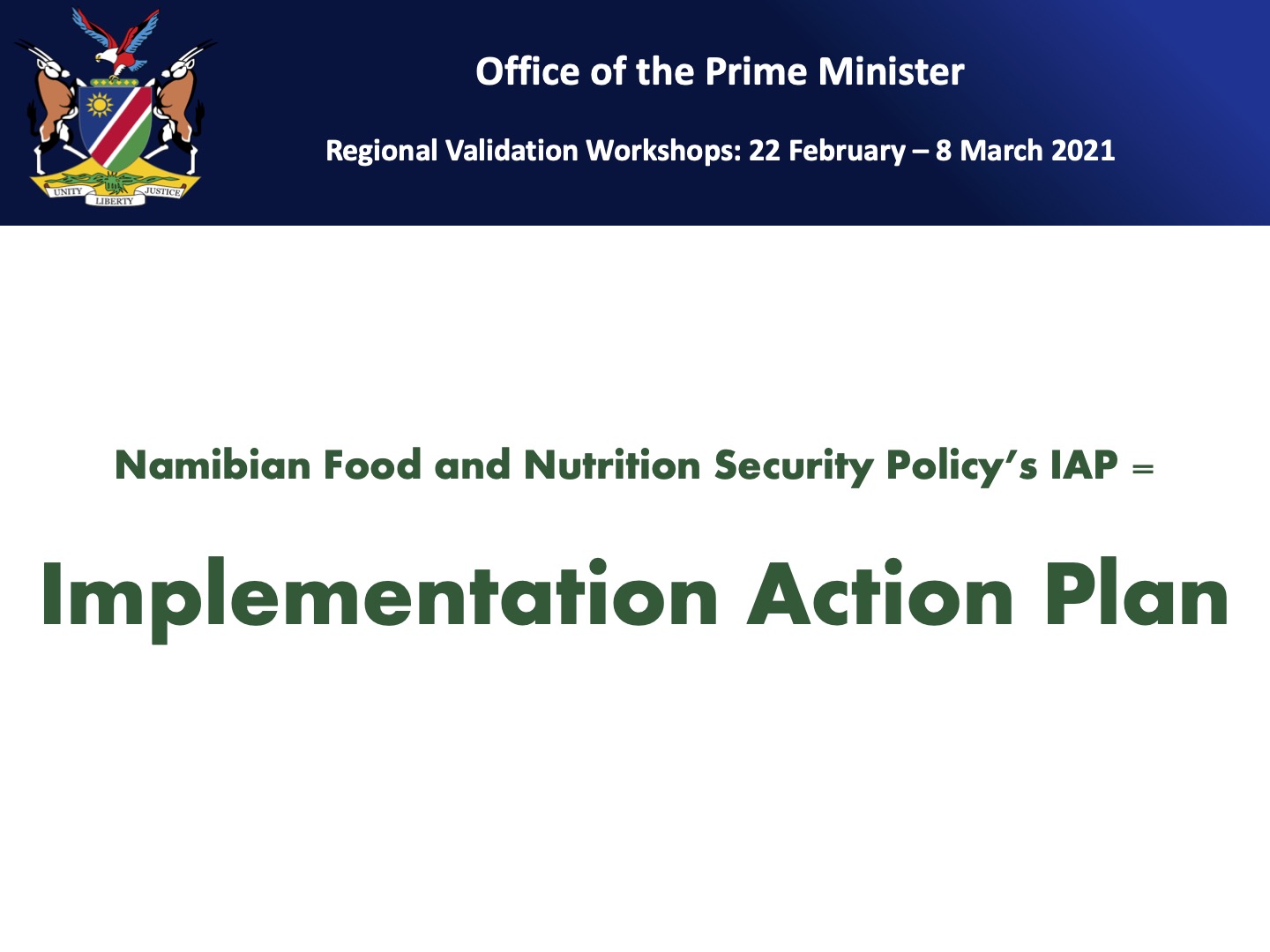 UNITY LIBERTY JUSTICE

Office of the Prime Minister

Regional Validation Workshops: 22 February – 8 March 2021

Namibian Food and Nutrition Security Policy's IAP =

Implementation Action Plan